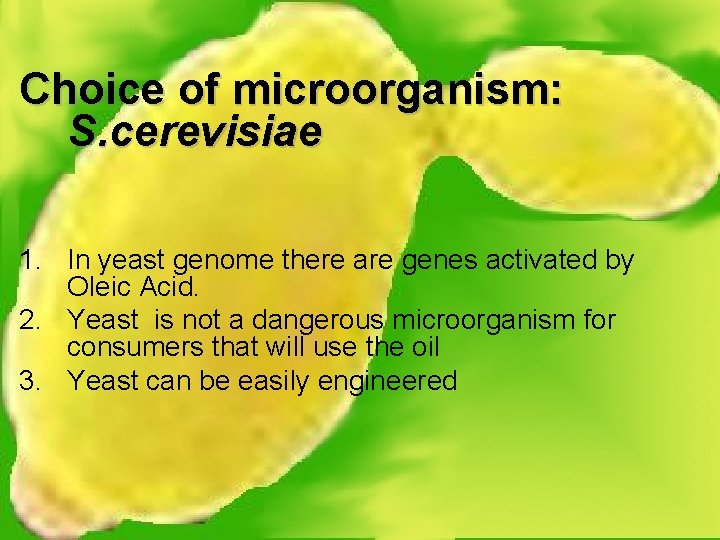 Choice of microorganism: S.cerevisiae

1. In yeast genome there are genes activated by Oleic Acid.
2. Yeast is not a dangerous microorganism for consumers that will use the oil
3. Yeast can be easily engineered